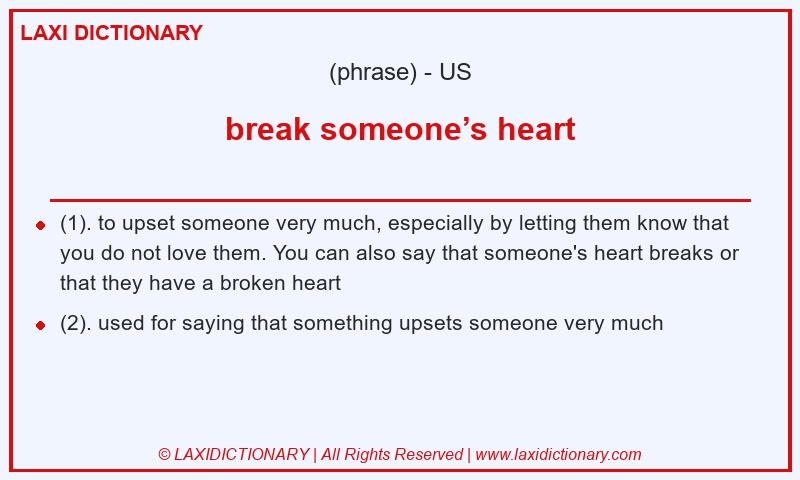 LAXI DICTIONARY

(phrase) - US

break someone’s heart

- (1). to upset someone very much, especially by letting them know that you do not love them. You can also say that someone's heart breaks or that they have a broken heart
- (2). used for saying that something upsets someone very much

© LAXIDICTIONARY | All Rights Reserved | www.laxidictionary.com